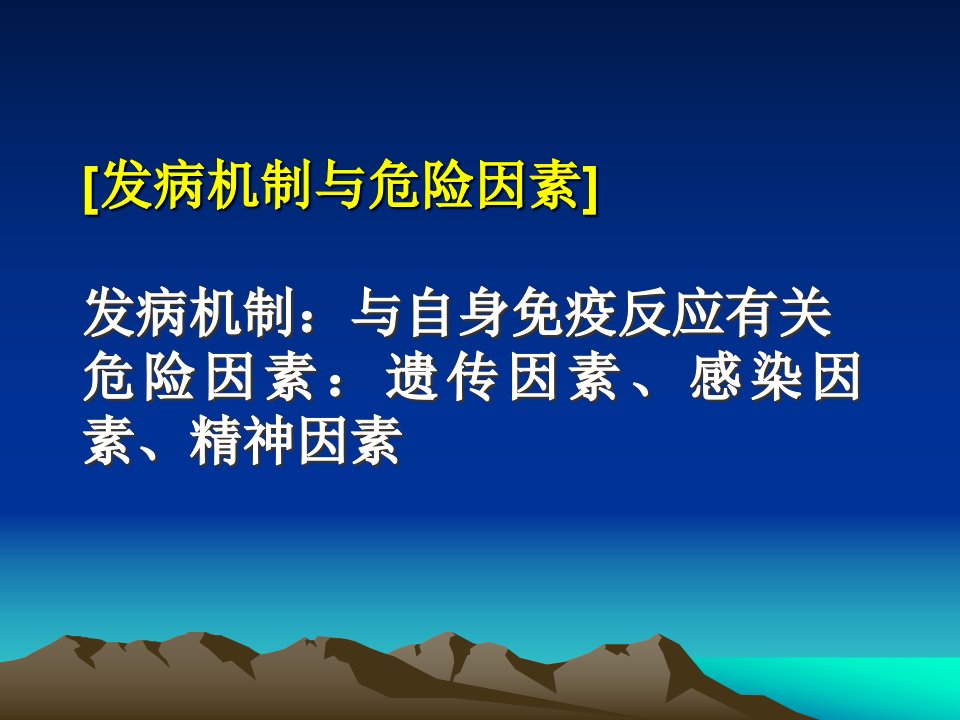 [发病机制与危险因素]

发病机制：与自身免疫反应有关
危险因素：遗传因素、感染因素、精神因素